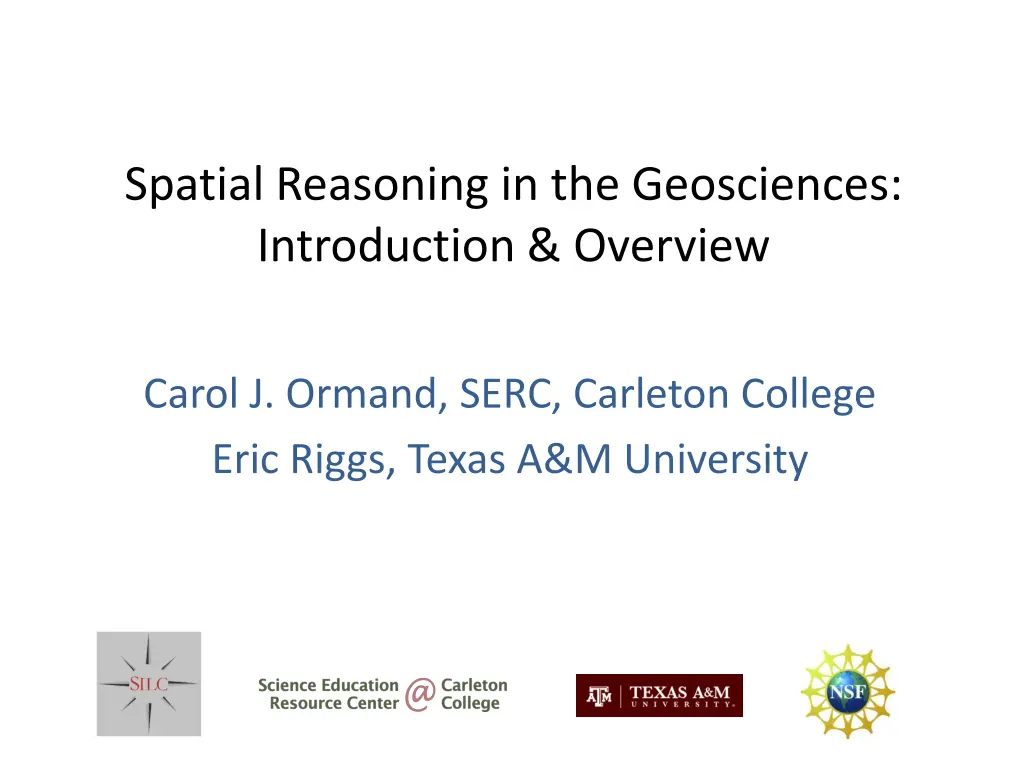 Spatial Reasoning in the Geosciences: Introduction & Overview

Carol J. Ormand, SERC, Carleton College
Eric Riggs, Texas A&M University

SILC

Science Education Resource Center @ Carleton College

ATM | TEXAS A&M UNIVERSITY

NSF